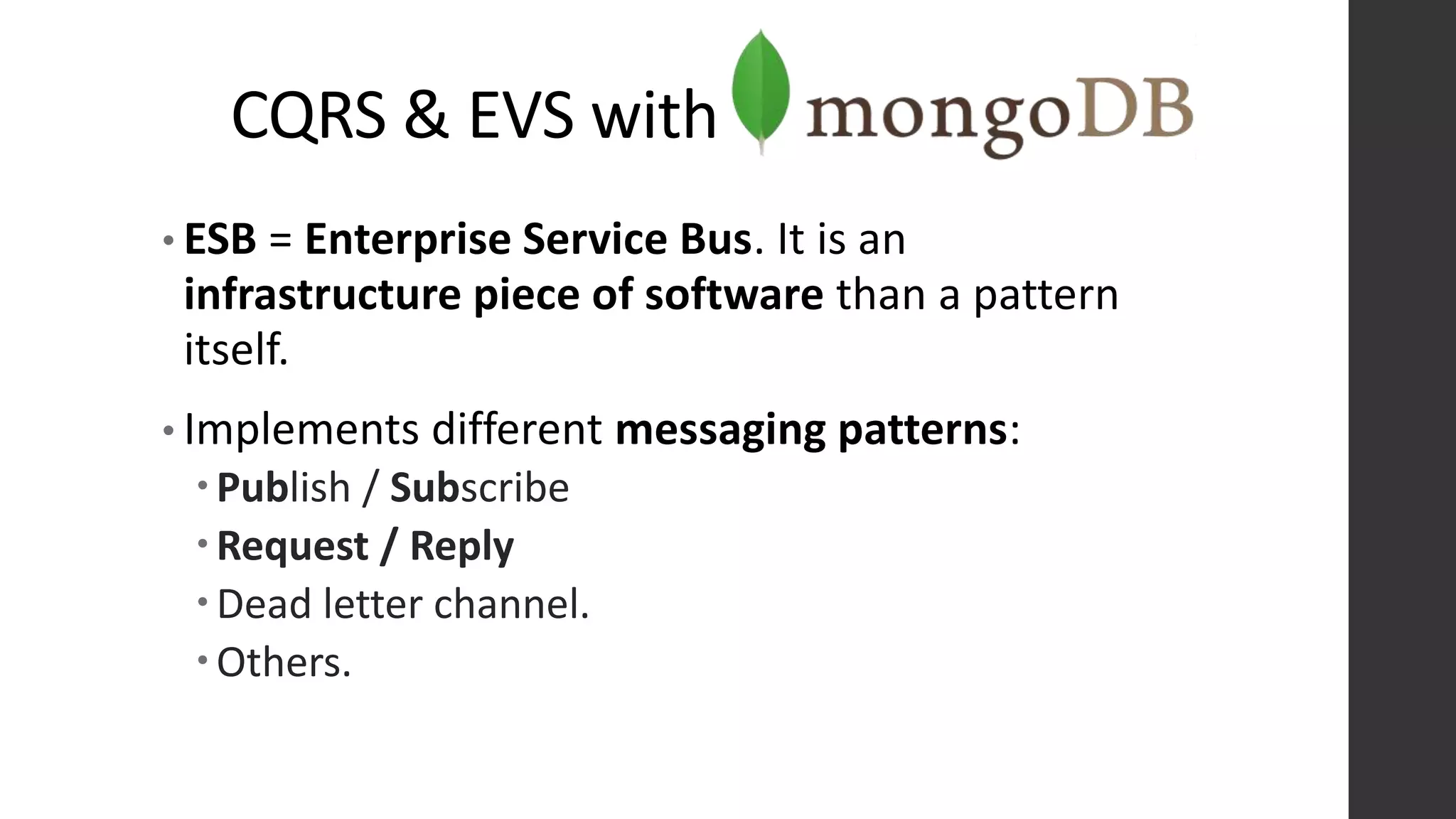 CQRS & EVS with mongoDB

• ESB = Enterprise Service Bus. It is an infrastructure piece of software than a pattern itself.

• Implements different messaging patterns:
  • Publish / Subscribe
  • Request / Reply
  • Dead letter channel.
  • Others.